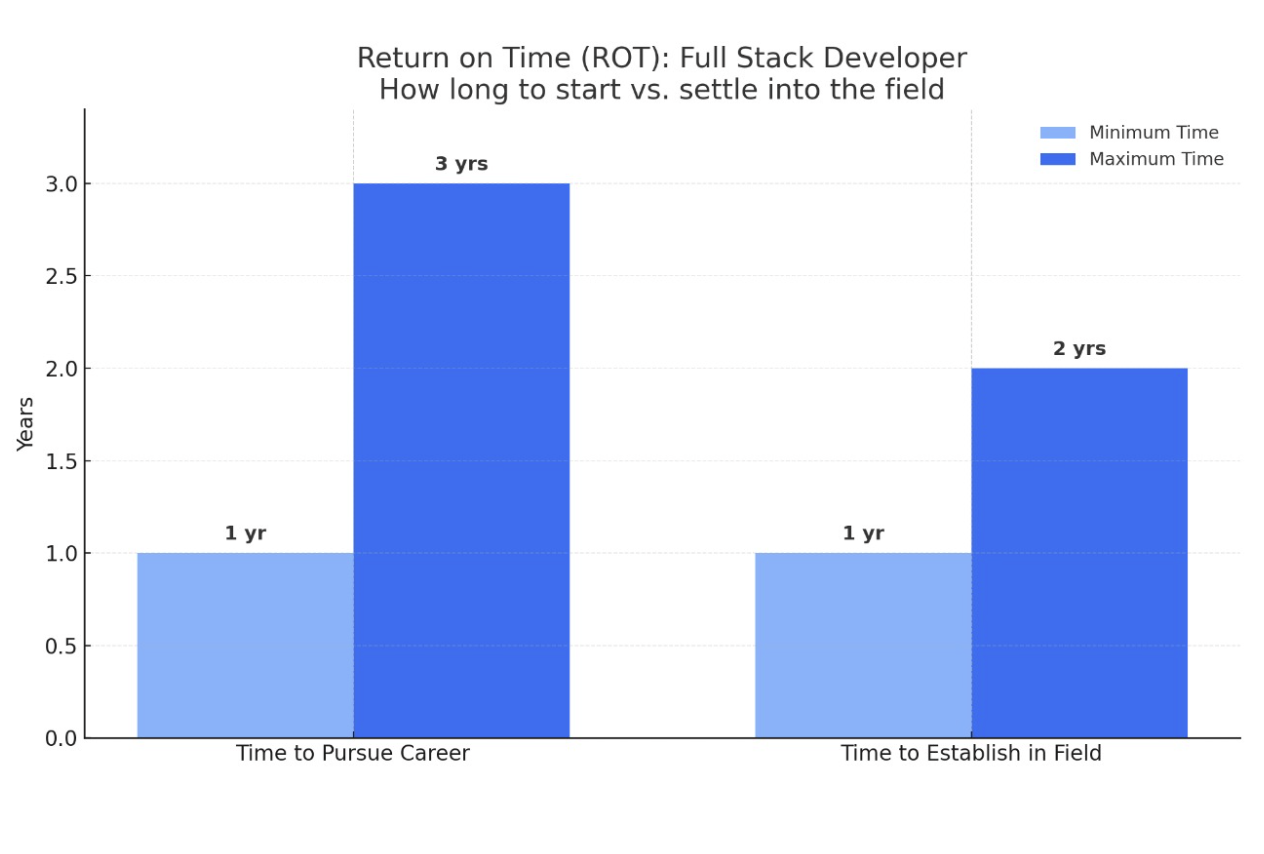 Return on Time (ROT): Full Stack Developer
How long to start vs. settle into the field

Minimum Time
Maximum Time

Years

3.0
2.5
2.0
1.5
1.0
0.5
0.0

1 yr
3 yrs
1 yr
2 yrs

Time to Pursue Career
Time to Establish in Field